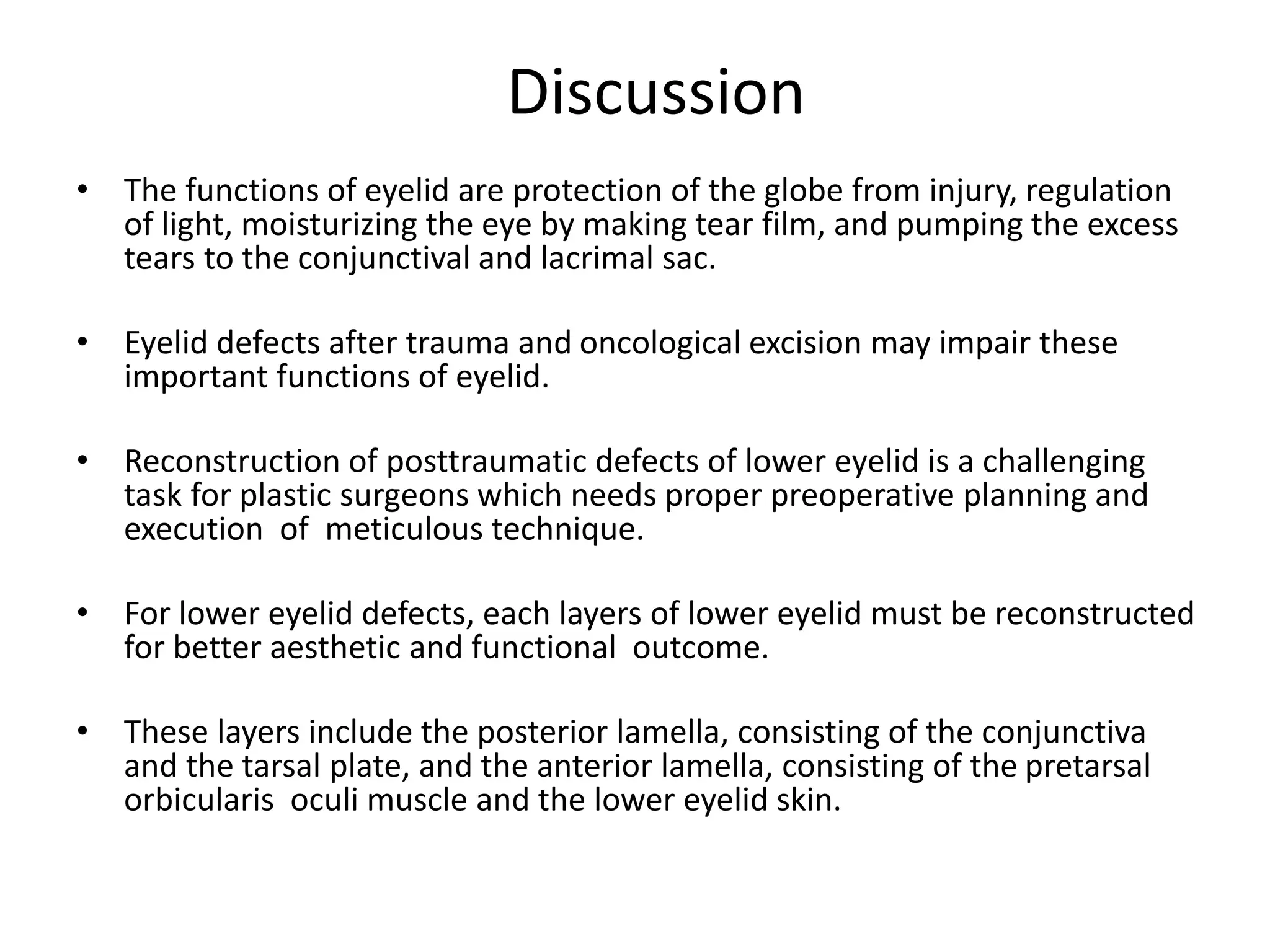 Discussion

• The functions of eyelid are protection of the globe from injury, regulation of light, moisturizing the eye by making tear film, and pumping the excess tears to the conjunctival and lacrimal sac.

• Eyelid defects after trauma and oncological excision may impair these important functions of eyelid.

• Reconstruction of posttraumatic defects of lower eyelid is a challenging task for plastic surgeons which needs proper preoperative planning and execution of meticulous technique.

• For lower eyelid defects, each layers of lower eyelid must be reconstructed for better aesthetic and functional outcome.

• These layers include the posterior lamella, consisting of the conjunctiva and the tarsal plate, and the anterior lamella, consisting of the pretarsal orbicularis oculi muscle and the lower eyelid skin.